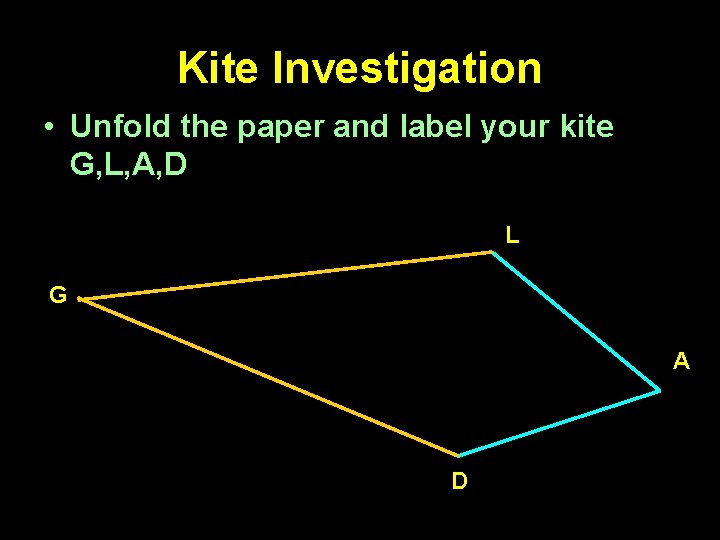 Kite Investigation

• Unfold the paper and label your kite G,L,A,D

L

G

A

D